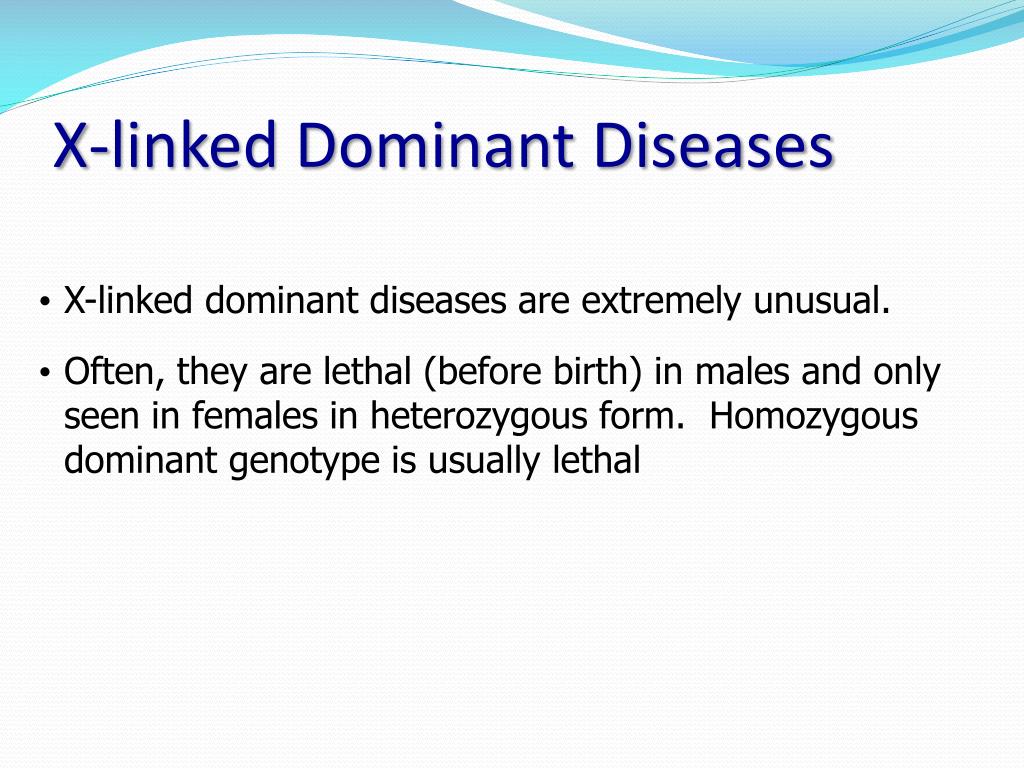 X-linked Dominant Diseases

• X-linked dominant diseases are extremely unusual.

• Often, they are lethal (before birth) in males and only seen in females in heterozygous form. Homozygous dominant genotype is usually lethal